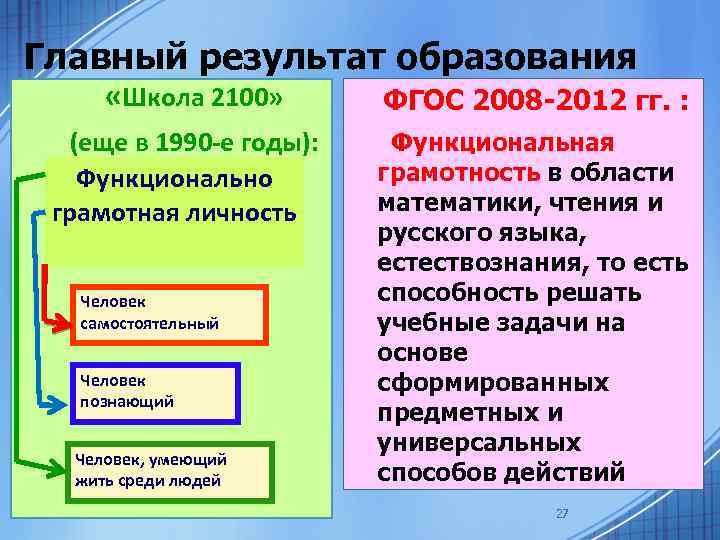 Главный результат образования

«Школа 2100»

(еще в 1990-е годы):

Функционально грамотная личность

Человек самостоятельный

Человек познающий

Человек, умеющий жить среди людей

ФГОС 2008-2012 гг. :

Функциональная грамотность в области математики, чтения и русского языка, естествознания, то есть способность решать учебные задачи на основе сформированных предметных и универсальных способов действий

27